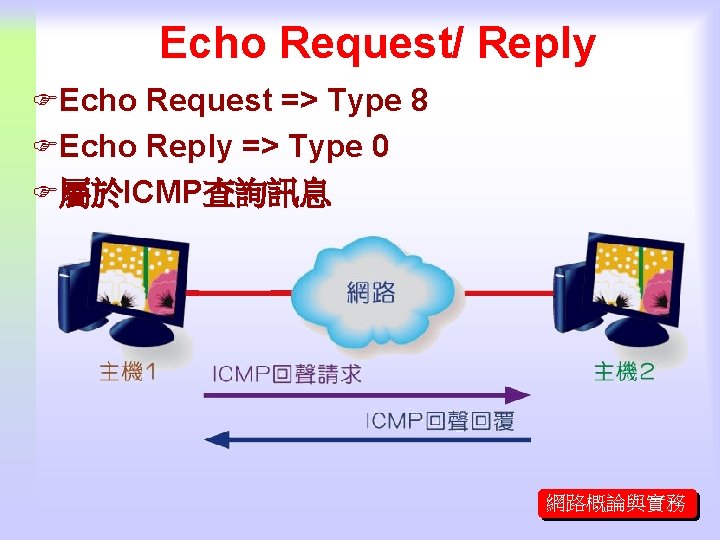 Echo Request/ Reply

☞Echo Request => Type 8
☞Echo Reply => Type 0
☞屬於ICMP查詢訊息

網路

主機1

主機2

ICMP回聲請求

ICMP回聲回覆

網路概論與實務